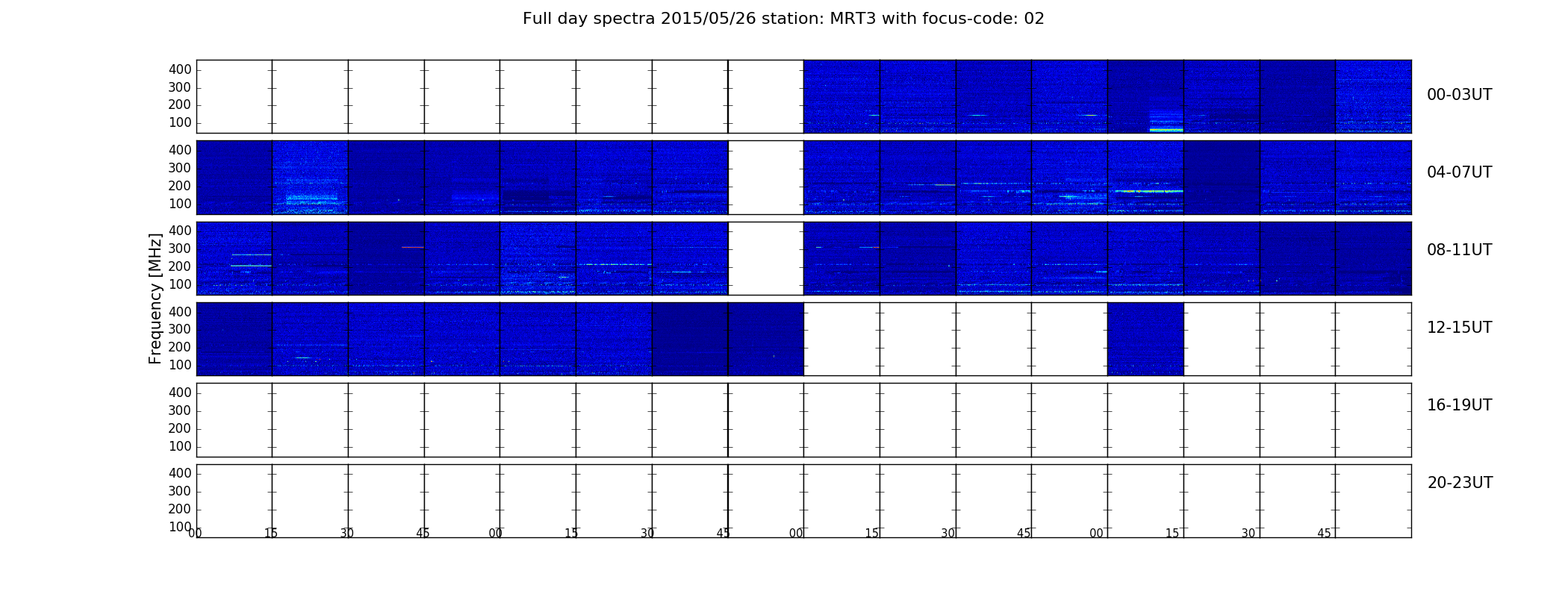 Full day spectra 2015/05/26 station: MRT3 with focus-code: 02

Frequency [MHz]

400
300
200
100
00-03UT

400
300
200
100
04-07UT

400
300
200
100
08-11UT

400
300
200
100
12-15UT

400
300
200
100
16-19UT

400
300
200
100
20-23UT

00 15 30 45 00 15 30 45 00 15 30 45 00 15 30 45